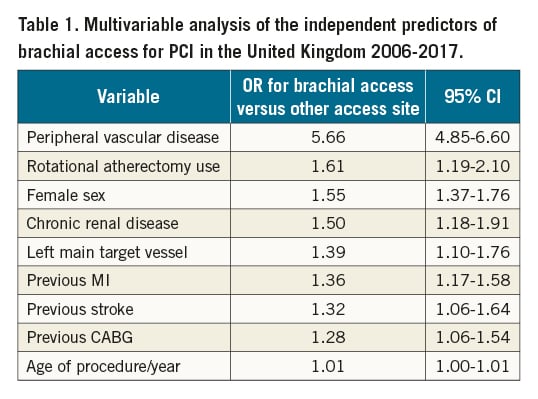 Table 1. Multivariable analysis of the independent predictors of brachial access for PCI in the United Kingdom 2006-2017.

| Variable | OR for brachial access versus other access site | 95% CI |
|---|---|---|
| Peripheral vascular disease | 5.66 | 4.85-6.60 |
| Rotational atherectomy use | 1.61 | 1.19-2.10 |
| Female sex | 1.55 | 1.37-1.76 |
| Chronic renal disease | 1.50 | 1.18-1.91 |
| Left main target vessel | 1.39 | 1.10-1.76 |
| Previous MI | 1.36 | 1.17-1.58 |
| Previous stroke | 1.32 | 1.06-1.64 |
| Previous CABG | 1.28 | 1.06-1.54 |
| Age of procedure/year | 1.01 | 1.00-1.01 |